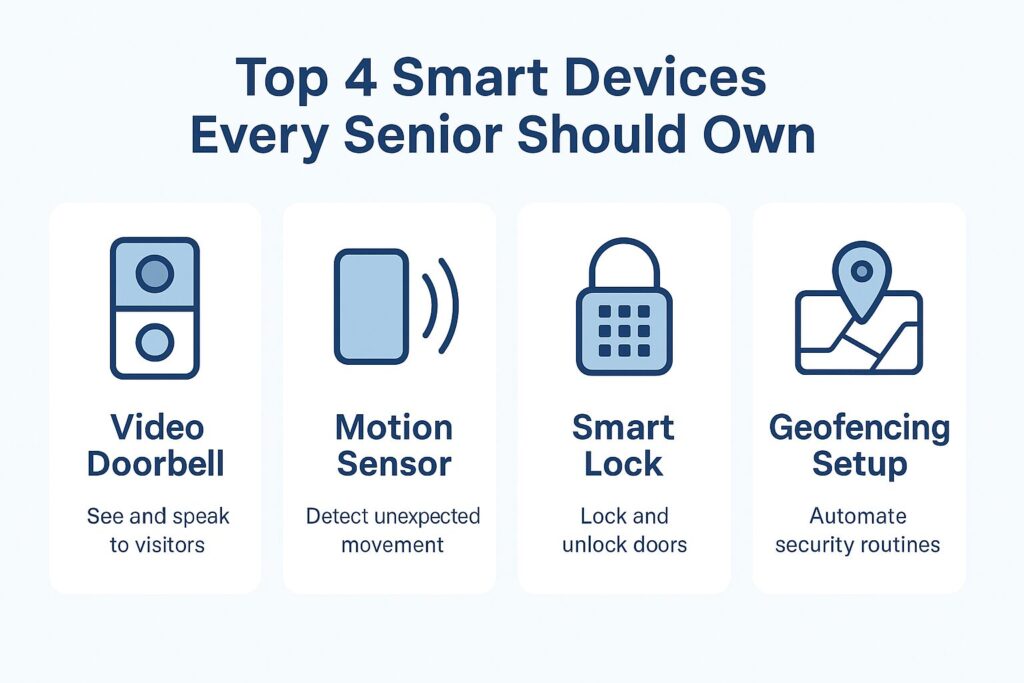 Top 4 Smart Devices Every Senior Should Own

Video Doorbell

See and speak to visitors

Motion Sensor

Detect unexpected movement

Smart Lock

Lock and unlock doors

Geofencing Setup

Automate security routines